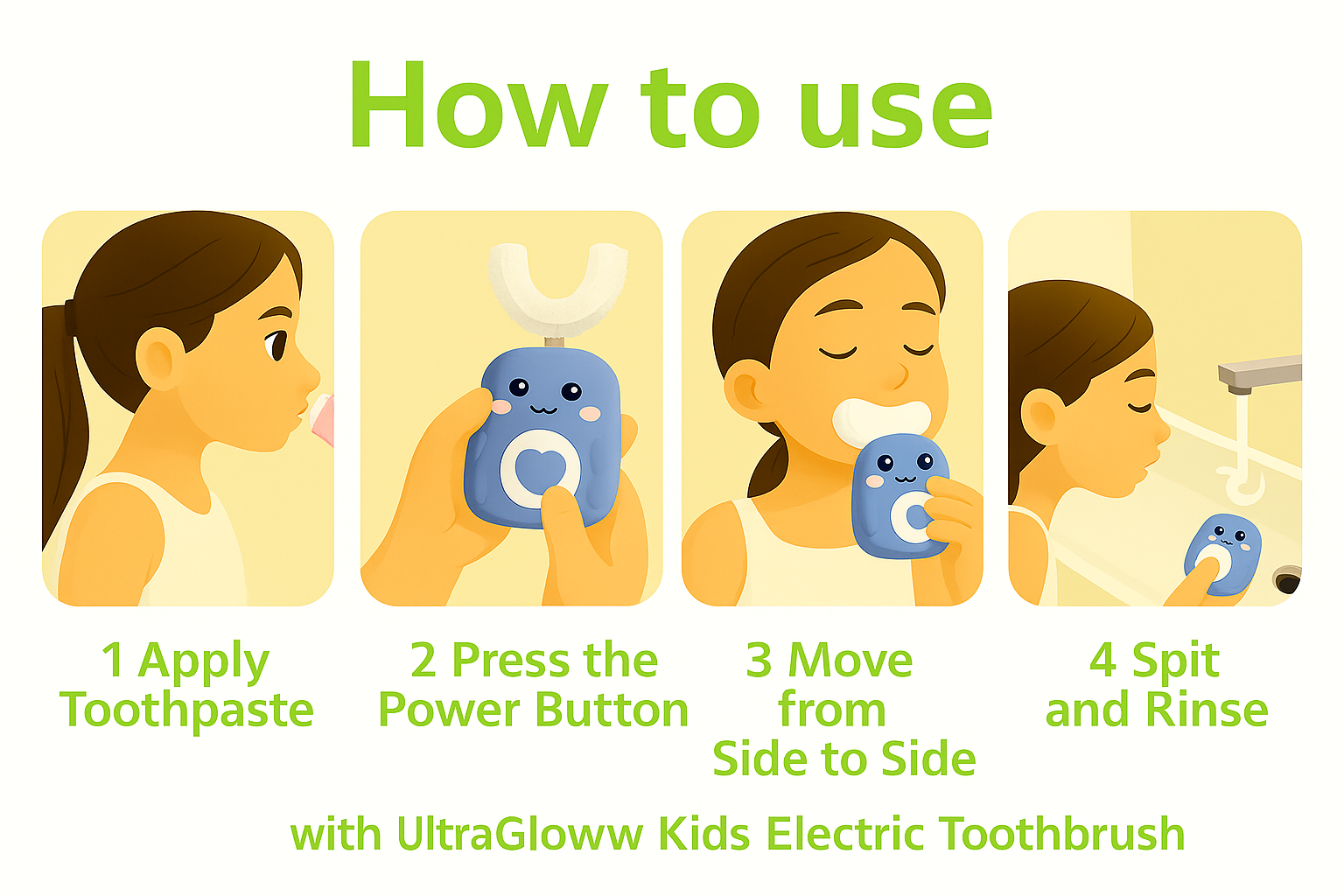 How to use

1 Apply Toothpaste

2 Press the Power Button

3 Move from Side to Side

4 Spit and Rinse

with UltraGloww Kids Electric Toothbrush